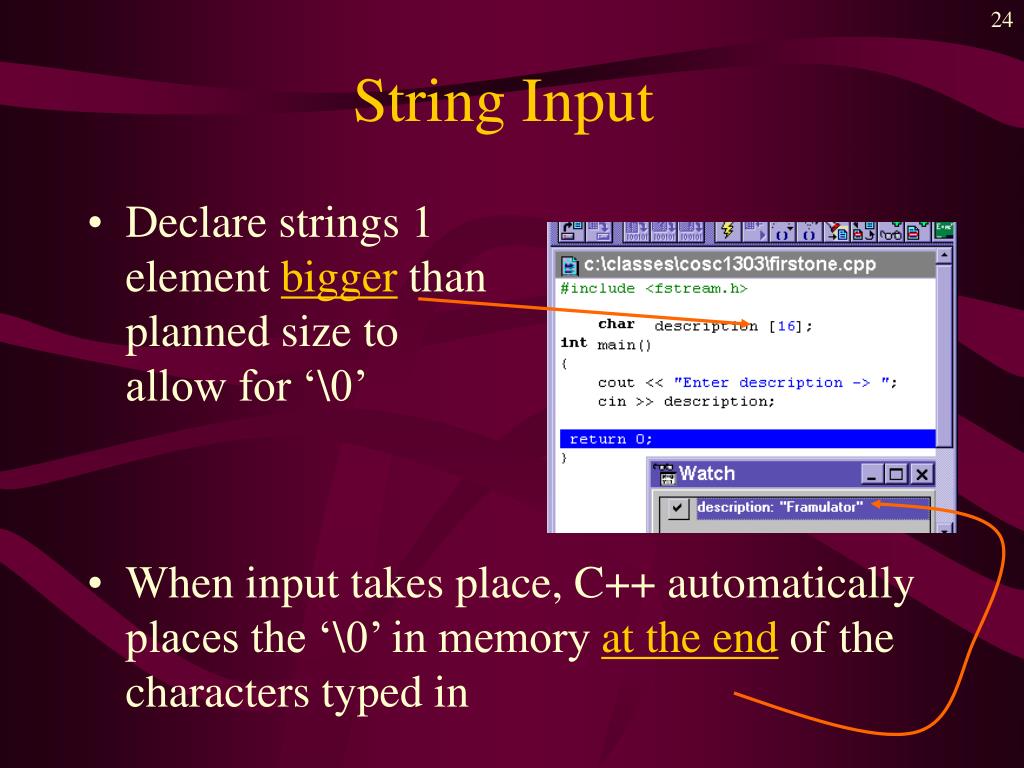 24

String Input

• Declare strings 1 element bigger than planned size to allow for ‘\0’

c:\classes\cosc1303\firstone.cpp

#include <fstream.h>

char description [16];
int main()
{
cout << "Enter description -> ";
cin >> description;

return 0;
}

Watch

description: "Framulator"

• When input takes place, C++ automatically places the ‘\0’ in memory at the end of the characters typed in